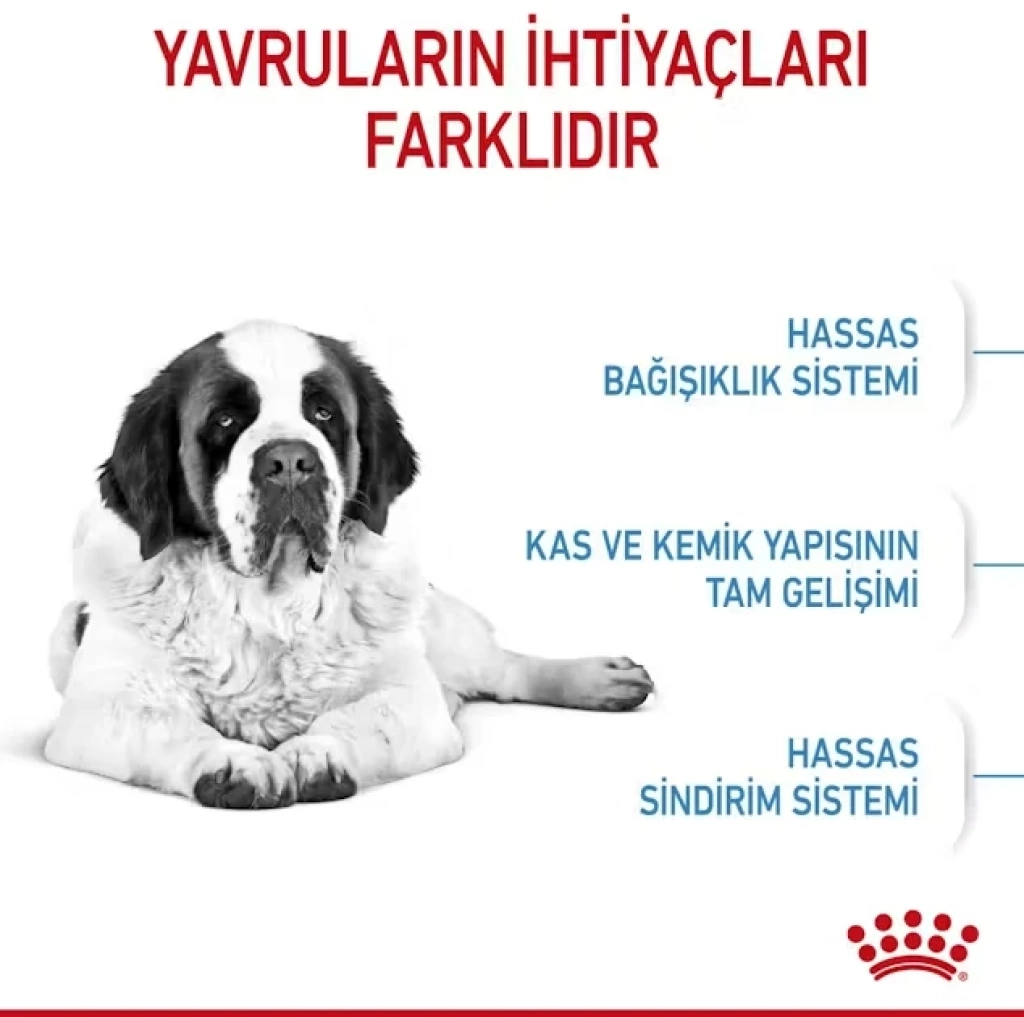 YAVRULARIN İHTİYAÇLARI FARKLIDIR

HASSAS BAĞIŞIKLIK SİSTEMİ

KAS VE KEMİK YAPISININ TAM GELİŞİMİ

HASSAS SİNDİRİM SİSTEMİ